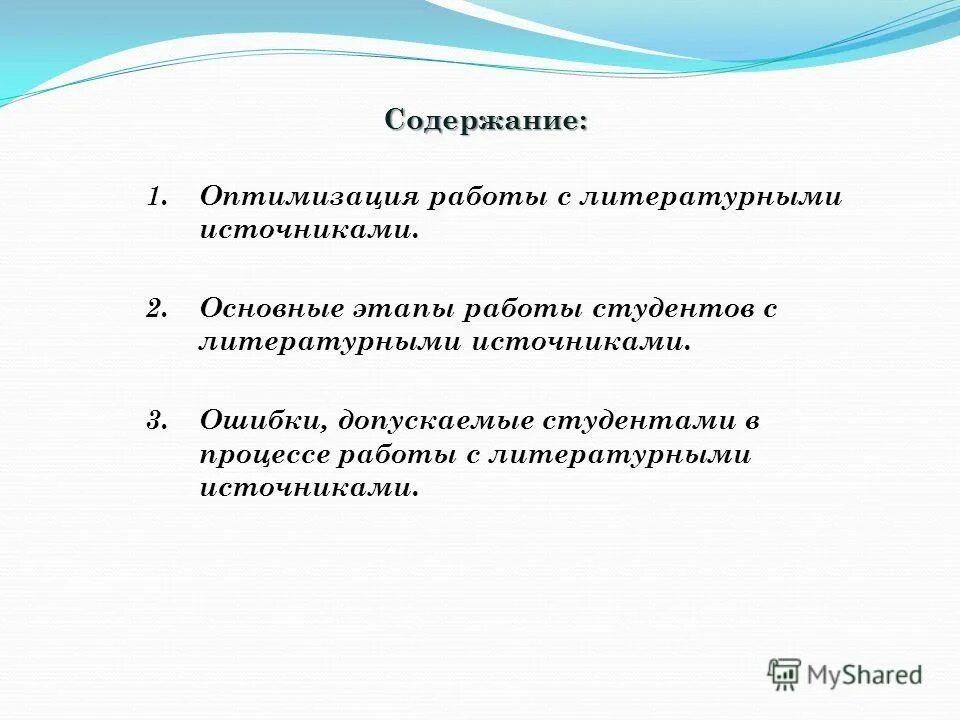 Содержание:

1. Оптимизация работы с литературными источниками.

2. Основные этапы работы студентов с литературными источниками.

3. Ошибки, допускаемые студентами в процессе работы с литературными источниками.

MyShared